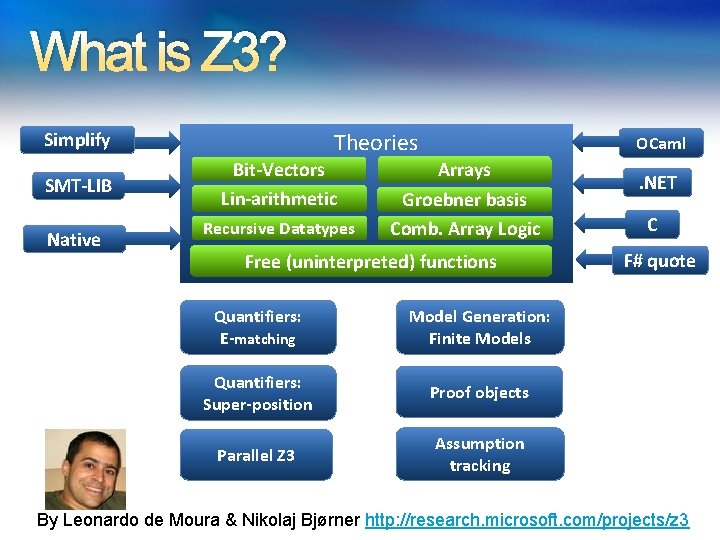 What is Z3?

Simplify

SMT-LIB

Native

Theories

Bit-Vectors

Arrays

Lin-arithmetic

Groebner basis

Recursive Datatypes

Comb. Array Logic

Free (uninterpreted) functions

OCaml

.NET

C

F# quote

Quantifiers: E-matching

Model Generation: Finite Models

Quantifiers: Super-position

Proof objects

Parallel Z3

Assumption tracking

By Leonardo de Moura & Nikolaj Bjørner http://research.microsoft.com/projects/z3